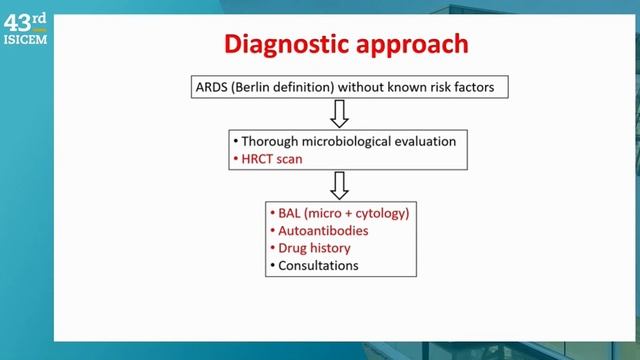 43rd
ISICEM

Diagnostic approach

ARDS (Berlin definition) without known risk factors

• Thorough microbiological evaluation
• HRCT scan

• BAL (micro + cytology)
• Autoantibodies
• Drug history
• Consultations